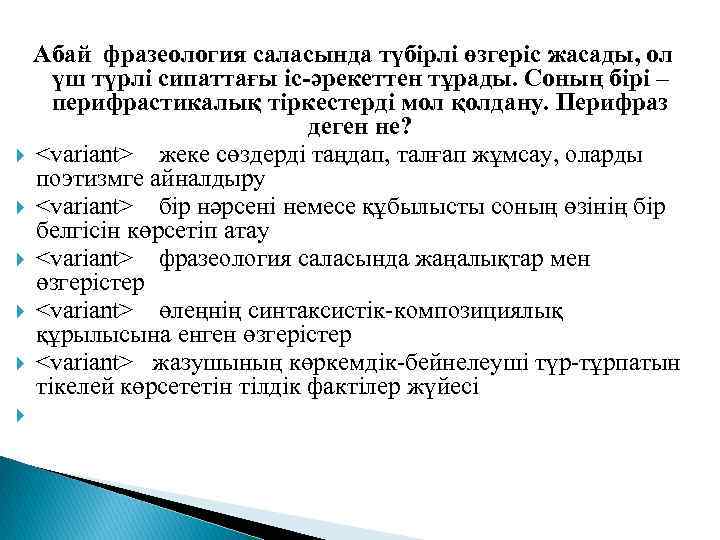 Абай фразеология саласында түбірлі өзгеріс жасады, ол үш түрлі сипаттағы іс-әрекеттен тұрады. Соның бірі – перифрастикалық тіркестерді мол қолдану. Перифраз деген не?

<variant> жеке сөздерді таңдап, талғап жұмсау, оларды поэтизмге айналдыру

<variant> бір нәрсені немесе құбылысты соның өзінің бір белгісін көрсетіп атау

<variant> фразеология саласында жаңалықтар мен өзгерістер

<variant> өлеңнің синтаксистік-композициялық құрылысына енген өзгерістер

<variant> жазушының көркемдік-бейнелеуші түр-тұрпатын тікелей көрсететін тілдік фактілер жүйесі